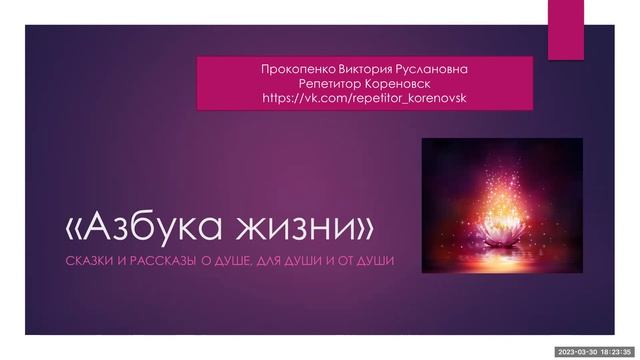 Прокопенко Виктория Руслановна
Репетитор Кореновск
https://vk.com/repetitor_korenovsk

«Азбука жизни»

СКАЗКИ И РАССКАЗЫ О ДУШЕ, ДЛЯ ДУШИ И ОТ ДУШИ

2023-03-30 18:23:35